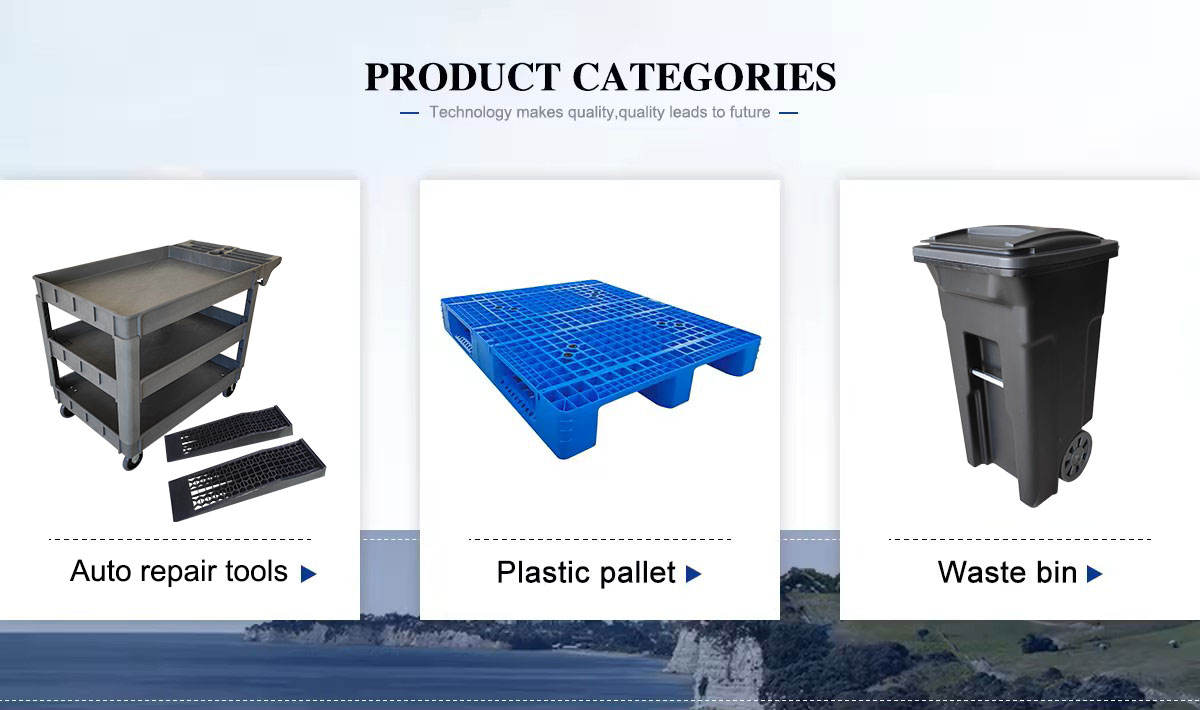 PRODUCT CATEGORIES

— Technology makes quality,quality leads to future —

Auto repair tools ▶

Plastic pallet ▶

Waste bin ▶